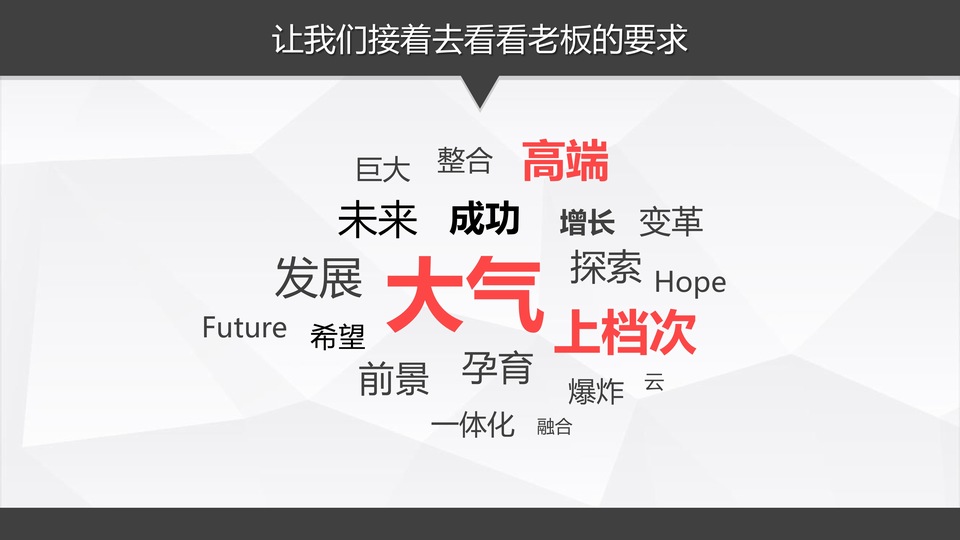 让我们接着去看看老板的要求

巨大 整合 高端

未来 成功 增长 变革

发展 大气 探索 Hope

Future 希望 上档次

前景 孕育 爆炸 云

一体化 融合